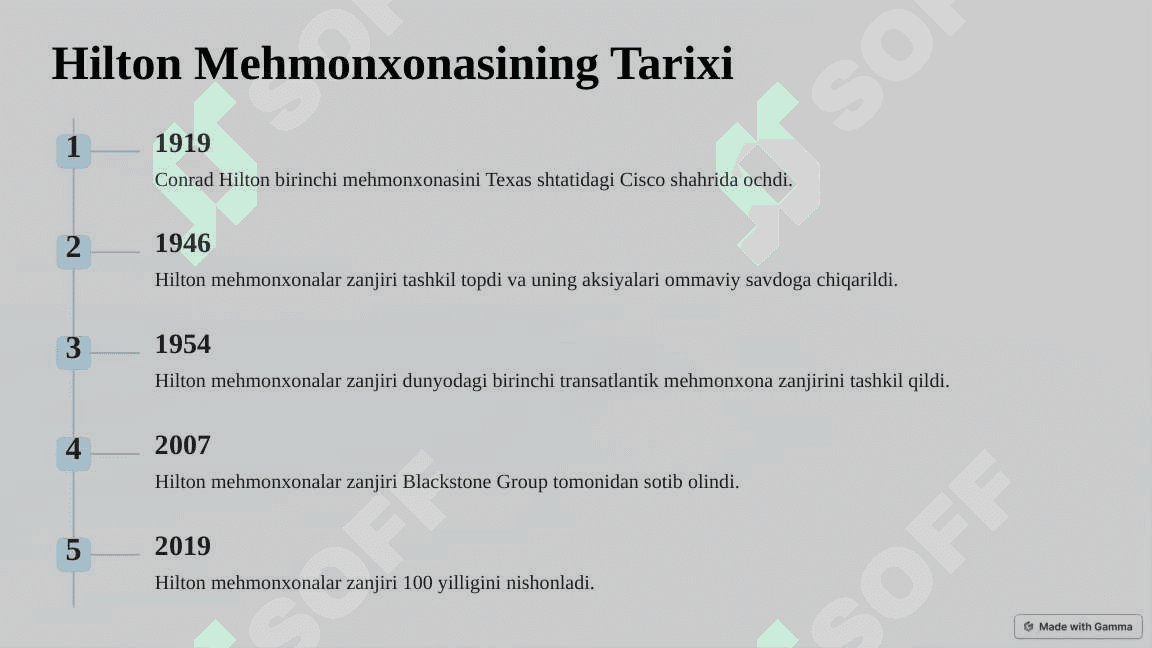 Hilton Mehmonxonasining Tarixi

1
1919
Conrad Hilton birinchi mehmonxonasini Texas shtatidagi Cisco shahrida ochdi.

2
1946
Hilton mehmonxonalar zanjiri tashkil topdi va uning aksiyalari ommaviy savdoga chiqarildi.

3
1954
Hilton mehmonxonalar zanjiri dunyodagi birinchi transatlantik mehmonxona zanjirini tashkil qildi.

4
2007
Hilton mehmonxonalar zanjiri Blackstone Group tomonidan sotib olindi.

5
2019
Hilton mehmonxonalar zanjiri 100 yilligini nishonladi.

SOFF SOFF SOFF SOFF

Made with Gamma